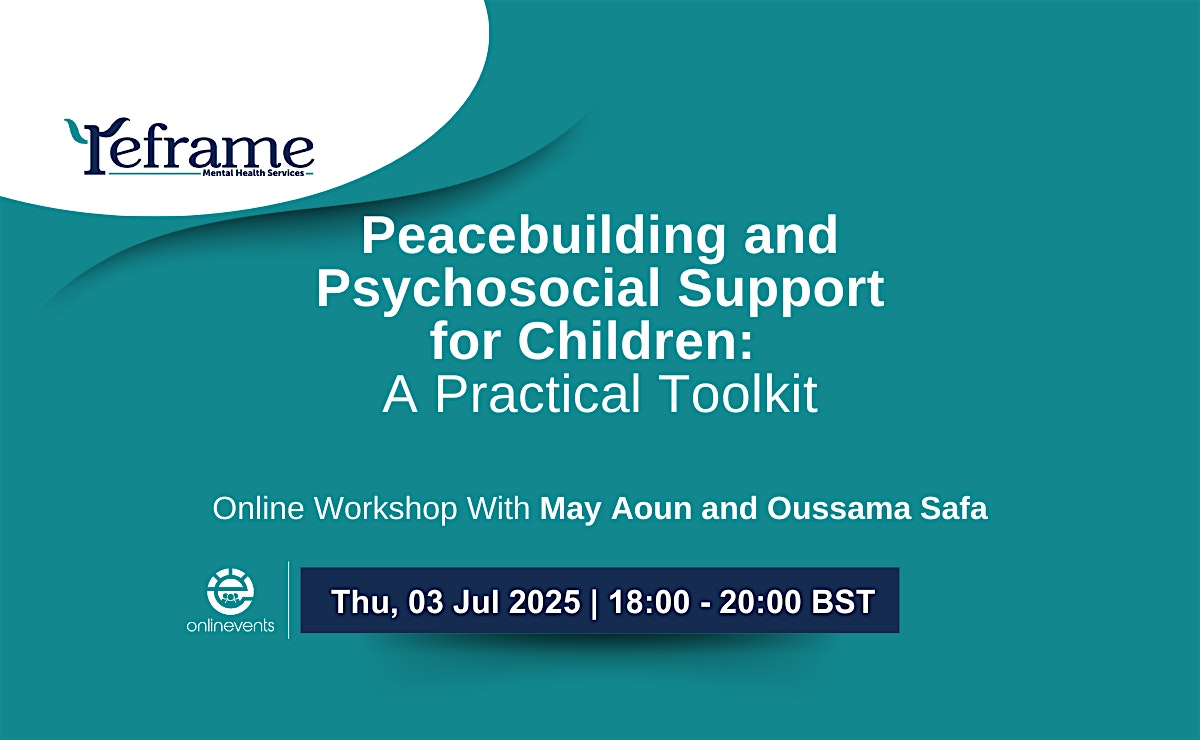 reframe
Mental Health Services

Peacebuilding and Psychosocial Support for Children: A Practical Toolkit

Online Workshop With May Aoun and Oussama Safa

onlinevents

Thu, 03 Jul 2025 | 18:00 - 20:00 BST